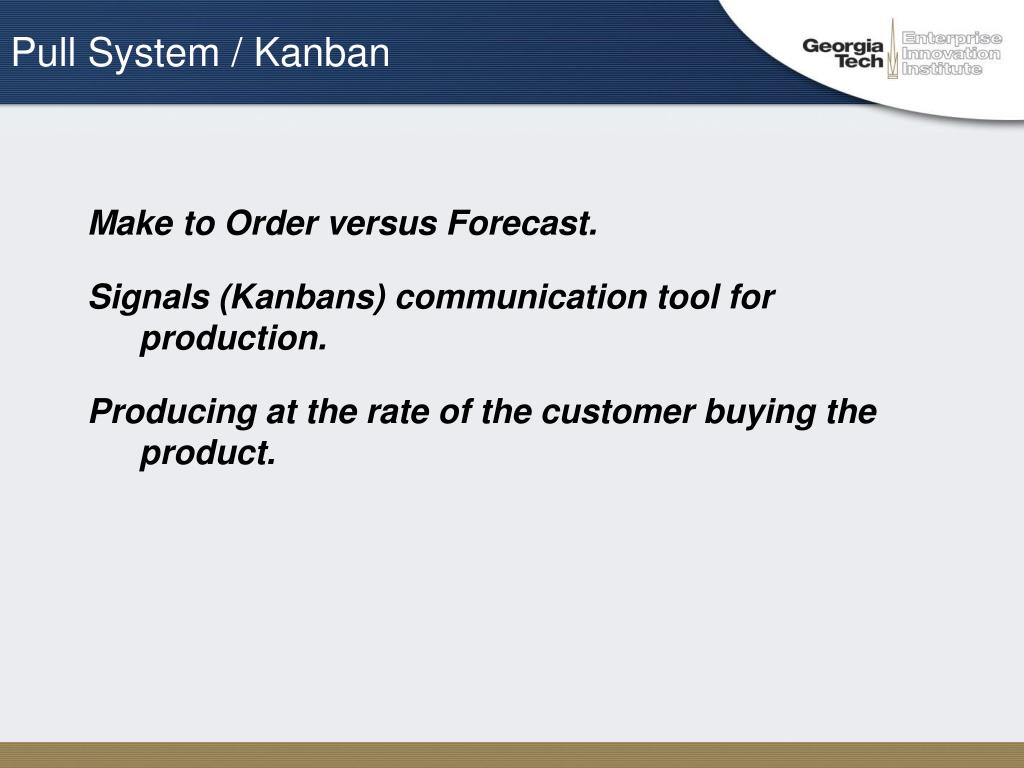 Pull System / Kanban

Georgia Tech Enterprise Innovation Institute

Make to Order versus Forecast.

Signals (Kanbans) communication tool for production.

Producing at the rate of the customer buying the product.